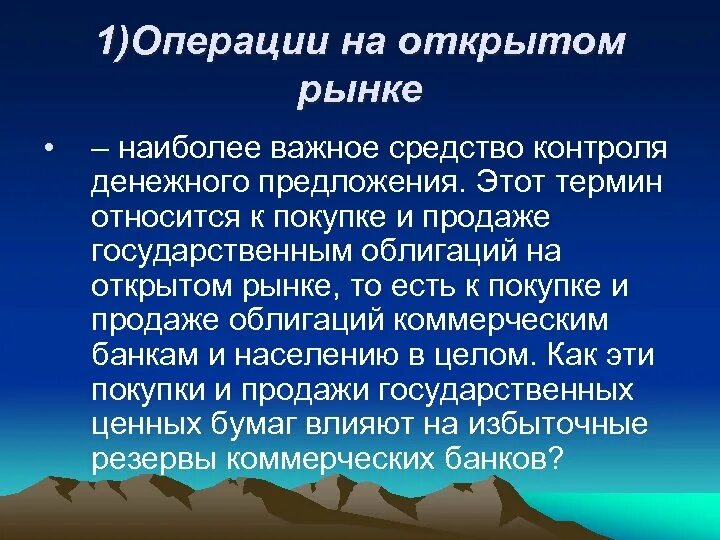 1)Операции на открытом рынке

• – наиболее важное средство контроля денежного предложения. Этот термин относится к покупке и продаже государственным облигаций на открытом рынке, то есть к покупке и продаже облигаций коммерческим банкам и населению в целом. Как эти покупки и продажи государственных ценных бумаг влияют на избыточные резервы коммерческих банков?